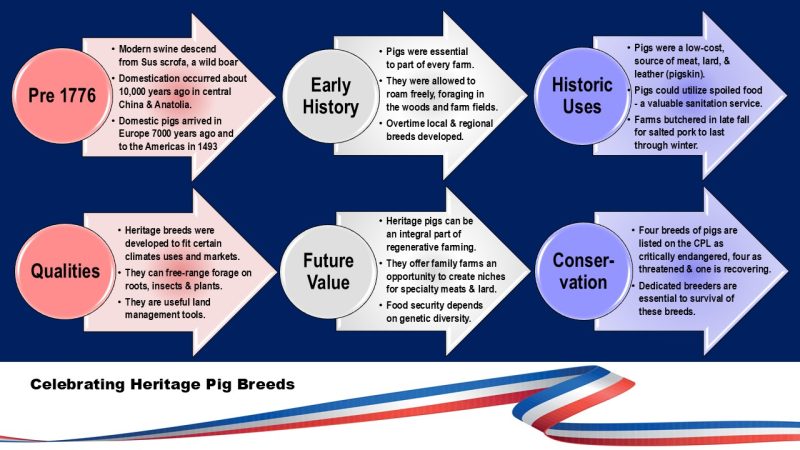 Pre 1776

• Modern swine descend from Sus scrofa, a wild boar
• Domestication occurred about 10,000 years ago in central China & Anatolia.
• Domestic pigs arrived in Europe 7000 years ago and to the Americas in 1493

Early History

• Pigs were essential to part of every farm.
• They were allowed to roam freely, foraging in the woods and farm fields.
• Overtime local & regional breeds developed.

Historic Uses

• Pigs were a low-cost, source of meat, lard, & leather (pigskin).
• Pigs could utilize spoiled food - a valuable sanitation service.
• Farms butchered in late fall for salted pork to last through winter.

Qualities

• Heritage breeds were developed to fit certain climates uses and markets.
• They can free-range forage on roots, insects & plants.
• They are useful land management tools.

Future Value

• Heritage pigs can be an integral part of regenerative farming.
• They offer family farms an opportunity to create niches for specialty meats & lard.
• Food security depends on genetic diversity.

Conser-vation

• Four breeds of pigs are listed on the CPL as critically endangered, four as threatened & one is recovering.
• Dedicated breeders are essential to survival of these breeds.

Celebrating Heritage Pig Breeds